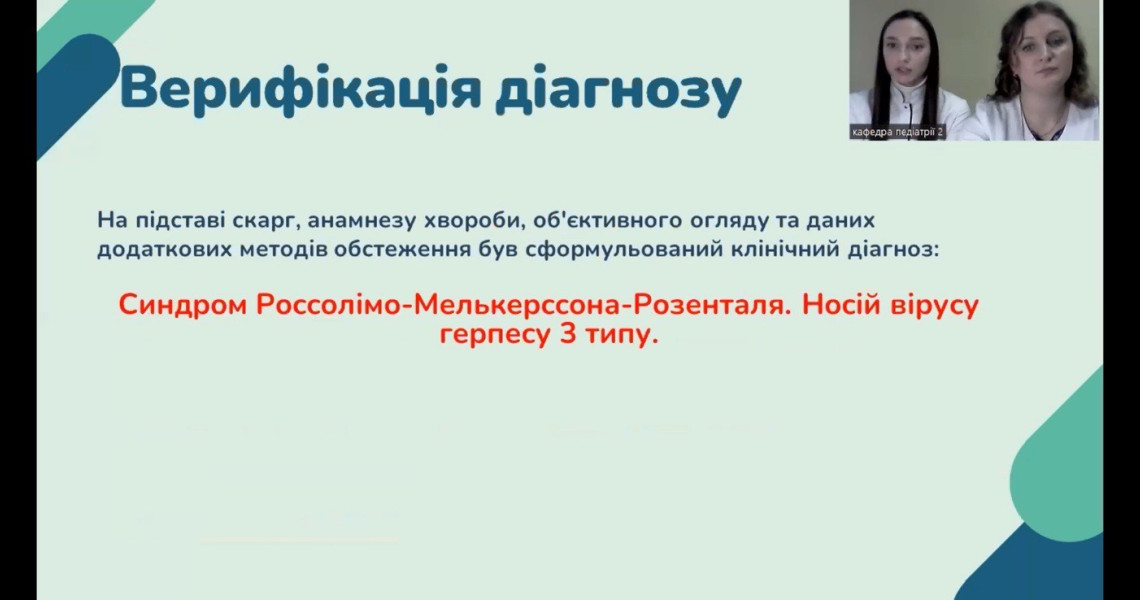 Верифікація діагнозу

кафедра педіатрії 2

На підставі скарг, анамнезу хвороби, об'єктивного огляду та даних додаткових методів обстеження був сформульований клінічний діагноз:

Синдром Россолімо-Мелькерссона-Розенталя. Носій вірусу герпесу 3 типу.